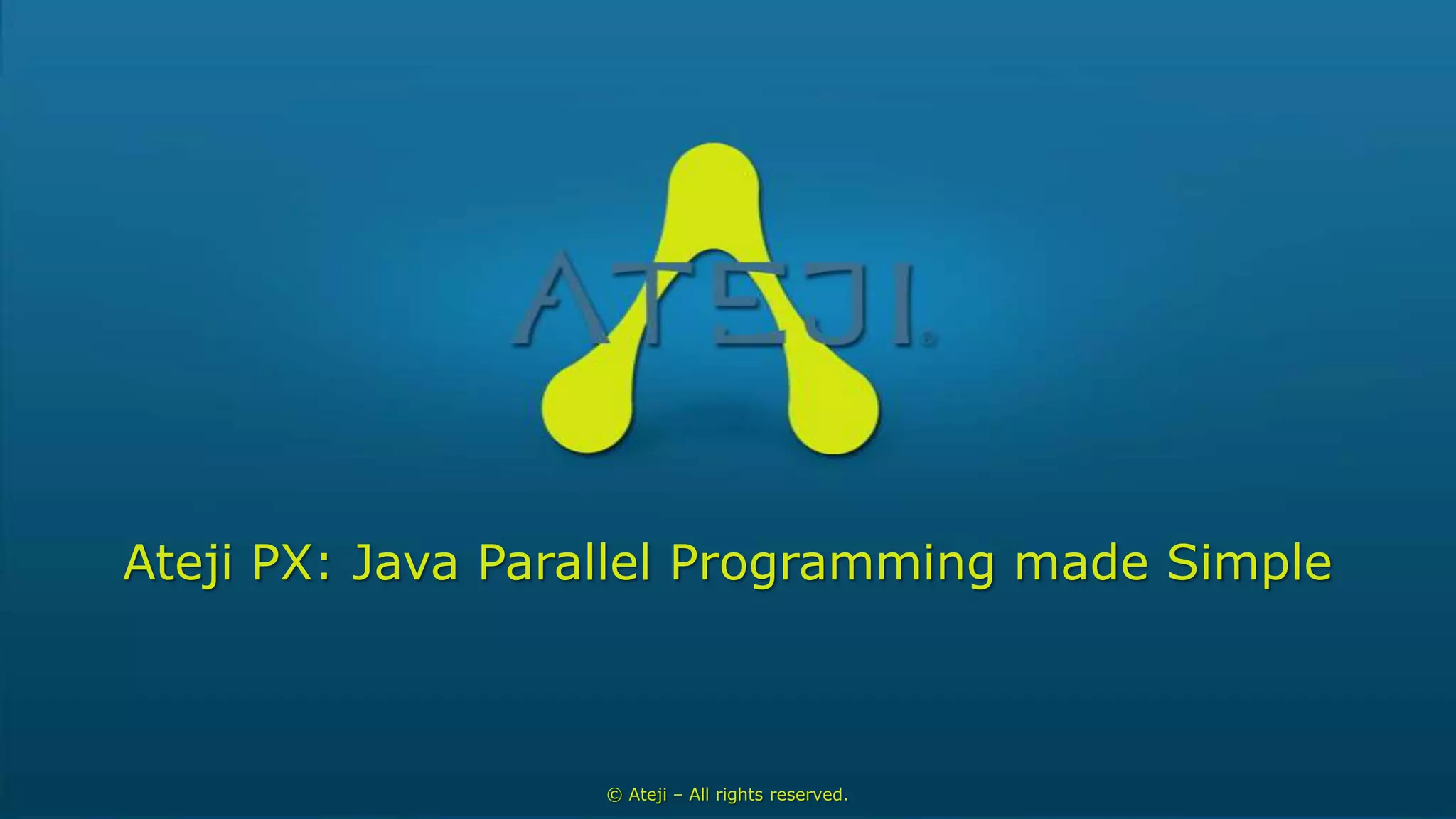 ATEJI®

Ateji PX: Java Parallel Programming made Simple

© Ateji – All rights reserved.